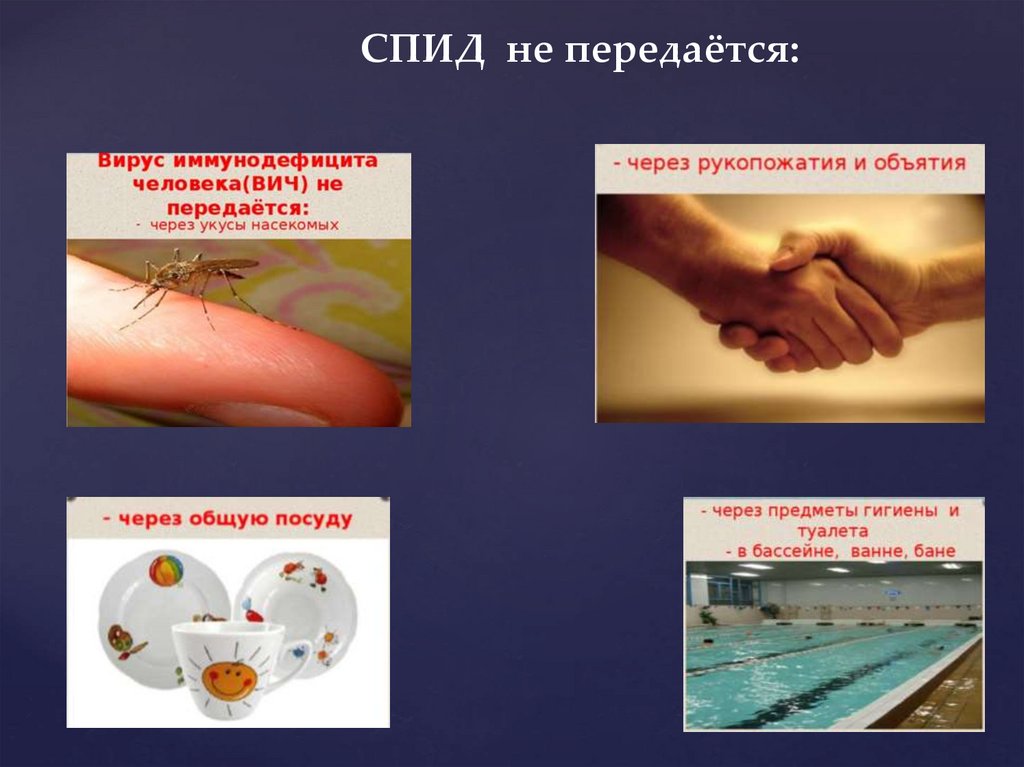 СПИД не передаётся:

Вирус иммунодефицита человека(ВИЧ) не передаётся:
- через укусы насекомых

- через рукопожатия и объятия

- через общую посуду

- через предметы гигиены и туалета
- в бассейне, ванне, бане